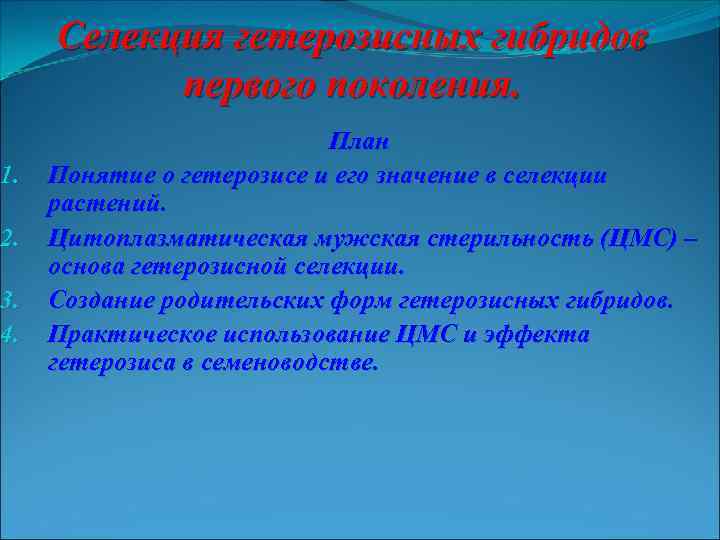 Селекция гетерозисных гибридов первого поколения.

План

1. Понятие о гетерозисе и его значение в селекции растений.
2. Цитоплазматическая мужская стерильность (ЦМС) – основа гетерозисной селекции.
3. Создание родительских форм гетерозисных гибридов.
4. Практическое использование ЦМС и эффекта гетерозиса в семеноводстве.